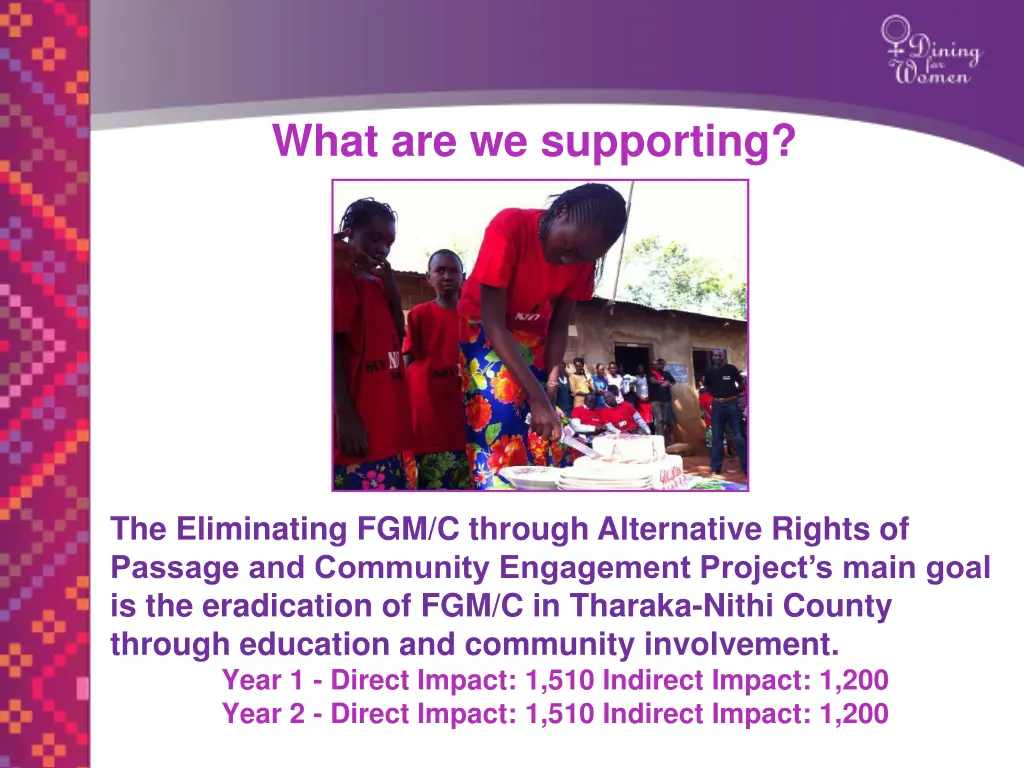 Dining for Women

What are we supporting?

The Eliminating FGM/C through Alternative Rights of Passage and Community Engagement Project's main goal is the eradication of FGM/C in Tharaka-Nithi County through education and community involvement.

Year 1 - Direct Impact: 1,510 Indirect Impact: 1,200
Year 2 - Direct Impact: 1,510 Indirect Impact: 1,200